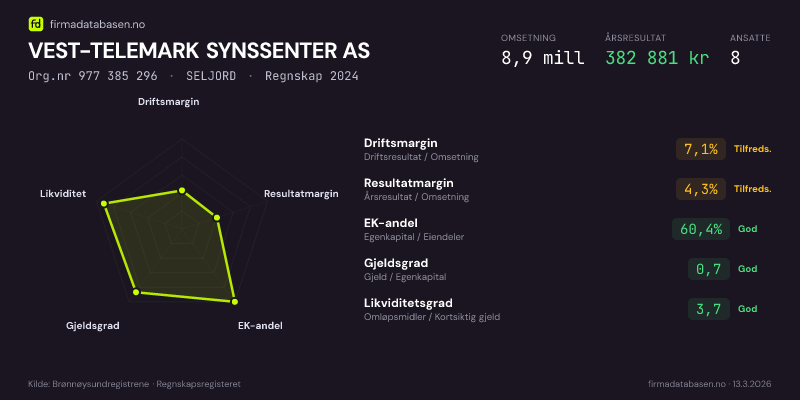 fd firmadatabasen.no

VEST-TELEMARK SYNSSENTER AS

Org.nr 977 385 296 · SELJORD · Regnskap 2024

OMSETNING
8,9 mill

ÅRSRESULTAT
382 881 kr

ANSATTE
8

Driftsmargin
Resultatmargin
EK-andel
Gjeldsgrad
Likviditet

Driftsmargin
Driftsresultat / Omsetning
7,1% Tilfreds.

Resultatmargin
Årsresultat / Omsetning
4,3% Tilfreds.

EK-andel
Egenkapital / Eiendeler
60,4% God

Gjeldsgrad
Gjeld / Egenkapital
0,7 God

Likviditetsgrad
Omløpsmidler / Kortsiktig gjeld
3,7 God

Kilde: Brønnøysundregistrene · Regnskapsregisteret

firmadatabasen.no · 13.3.2026